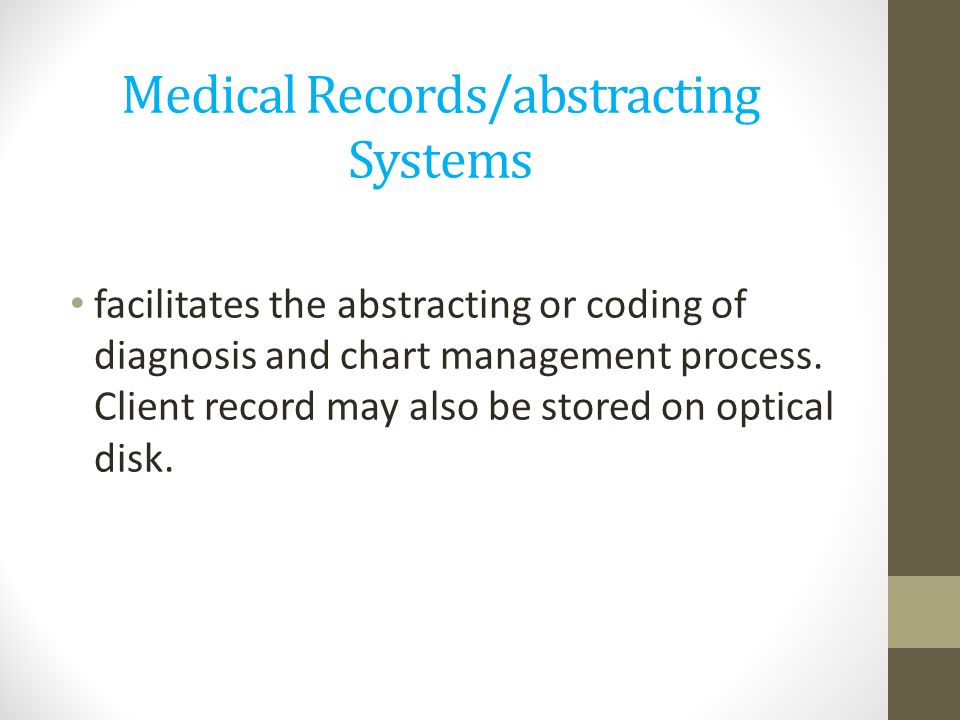 Medical Records/abstracting Systems

• facilitates the abstracting or coding of diagnosis and chart management process. Client record may also be stored on optical disk.